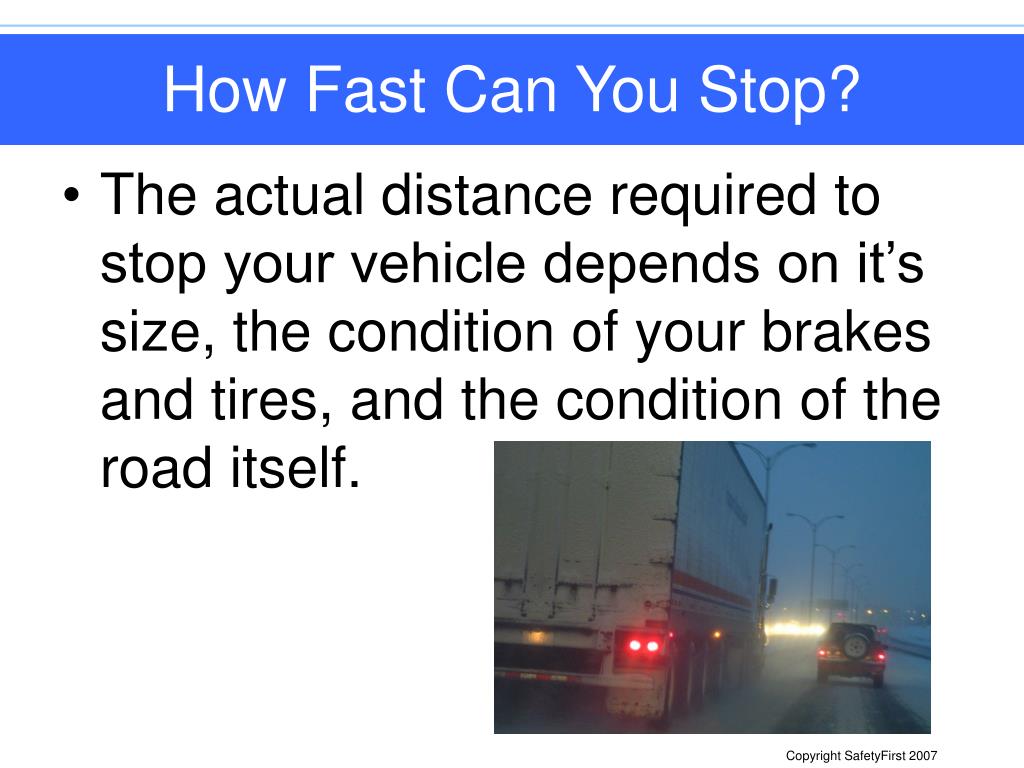 How Fast Can You Stop?

• The actual distance required to stop your vehicle depends on it’s size, the condition of your brakes and tires, and the condition of the road itself.

Copyright SafetyFirst 2007